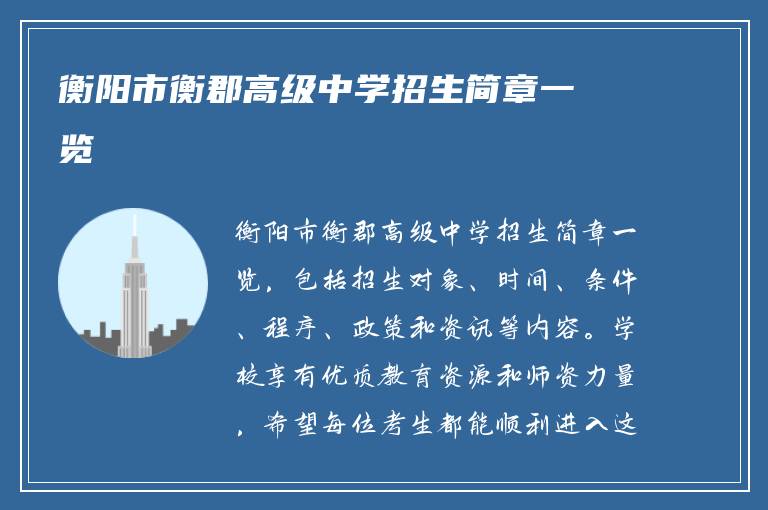 衡阳市衡郡高级中学招生简章一览

衡阳市衡郡高级中学招生简章一览，包括招生对象、时间、条件、程序、政策和资讯等内容。学校享有优质教育资源和师资力量，希望每位考生都能顺利进入这